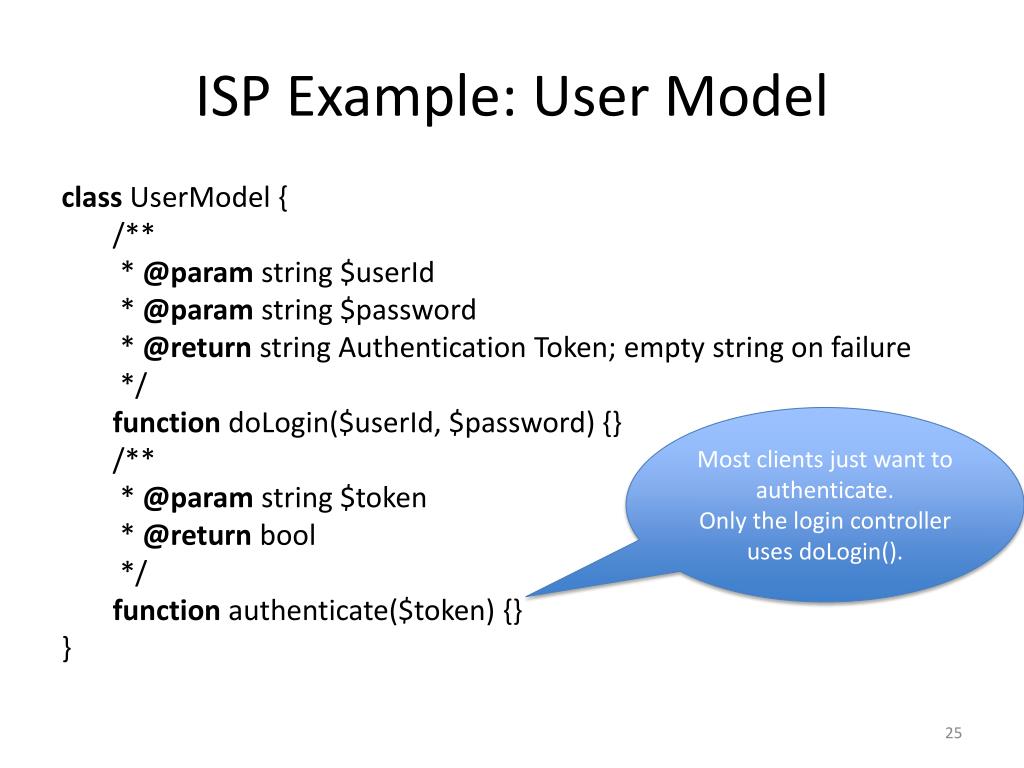 ISP Example: User Model

class UserModel {
/**
* @param string $userId
* @param string $password
* @return string Authentication Token; empty string on failure
*/
function doLogin($userId, $password) {}
/**
* @param string $token
* @return bool
*/
function authenticate($token) {}
}

Most clients just want to authenticate.
Only the login controller uses doLogin().

25